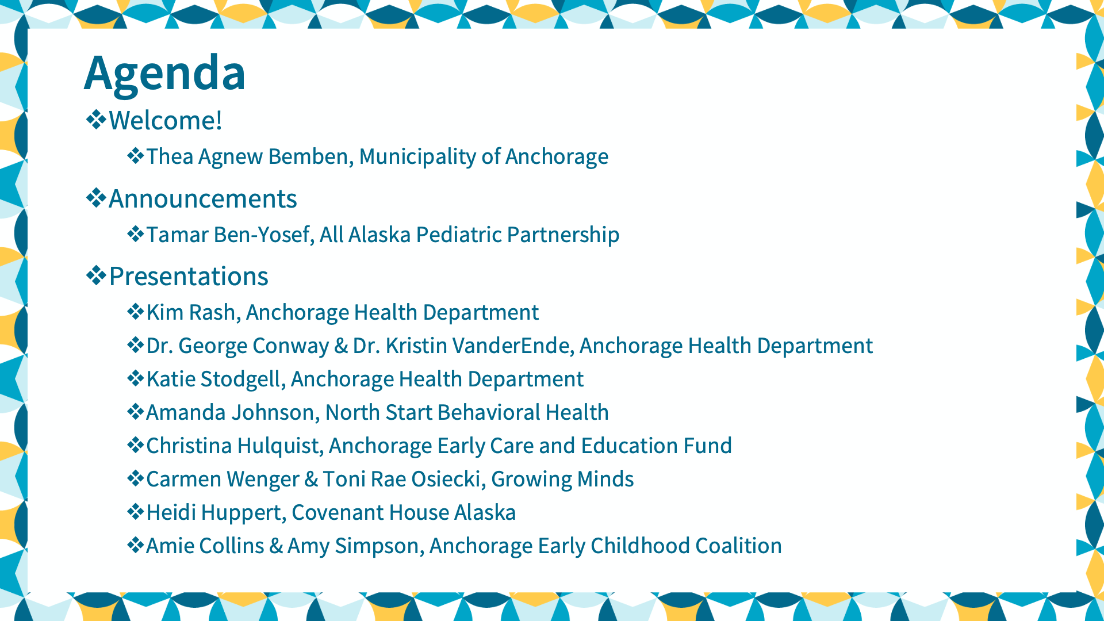 Agenda

❖Welcome!

❖Thea Agnew Bemben, Municipality of Anchorage

❖Announcements

❖Tamar Ben-Yosef, All Alaska Pediatric Partnership

❖Presentations

❖Kim Rash, Anchorage Health Department

❖Dr. George Conway & Dr. Kristin VanderEnde, Anchorage Health Department

❖Katie Stodgell, Anchorage Health Department

❖Amanda Johnson, North Start Behavioral Health

❖Christina Hulquist, Anchorage Early Care and Education Fund

❖Carmen Wenger & Toni Rae Osiecki, Growing Minds

❖Heidi Huppert, Covenant House Alaska

❖Amie Collins & Amy Simpson, Anchorage Early Childhood Coalition